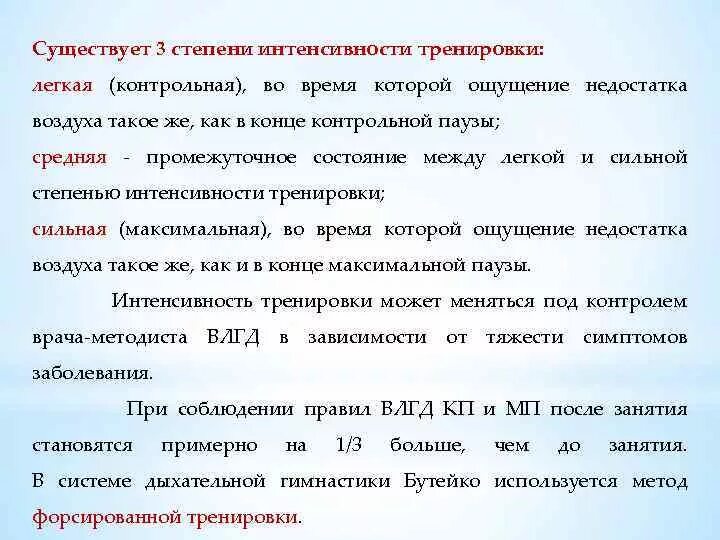 Существует 3 степени интенсивности тренировки:
легкая (контрольная), во время которой ощущение недостатка воздуха такое же, как в конце контрольной паузы;
средняя - промежуточное состояние между легкой и сильной степенью интенсивности тренировки;
сильная (максимальная), во время которой ощущение недостатка воздуха такое же, как и в конце максимальной паузы.

Интенсивность тренировки может меняться под контролем врача-методиста ВЛГД в зависимости от тяжести симптомов заболевания.

При соблюдении правил ВЛГД КП и МП после занятия становятся примерно на 1/3 больше, чем до занятия. В системе дыхательной гимнастики Бутейко используется метод форсированной тренировки.